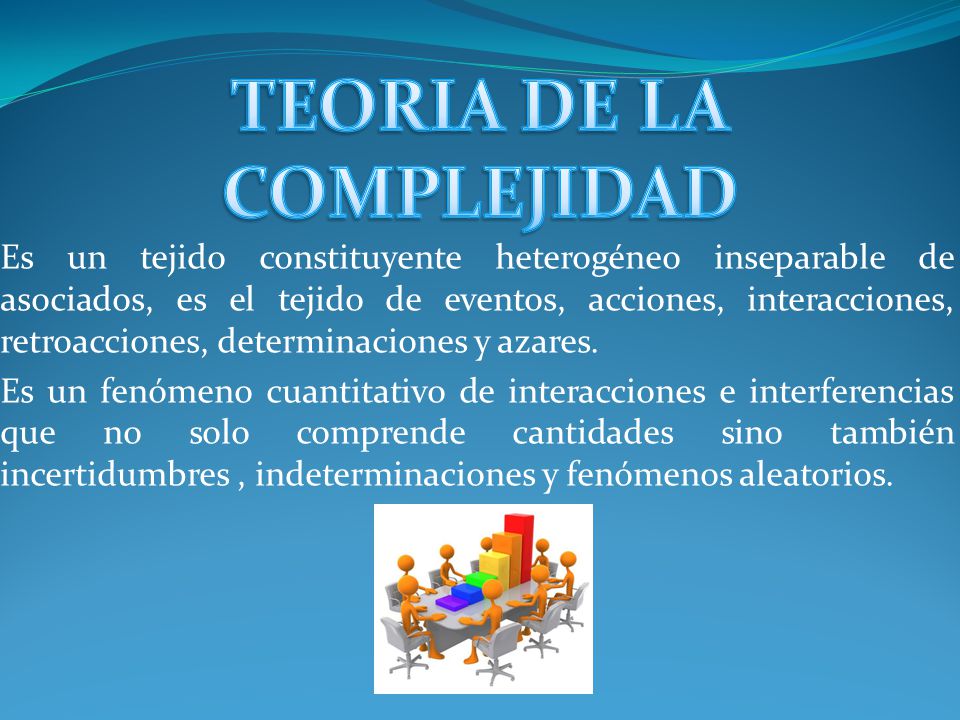 TEORIA DE LA COMPLEJIDAD

Es un tejido constituyente heterogéneo inseparable de asociados, es el tejido de eventos, acciones, interacciones, retroacciones, determinaciones y azares.

Es un fenómeno cuantitativo de interacciones e interferencias que no solo comprende cantidades sino también incertidumbres , indeterminaciones y fenómenos aleatorios.